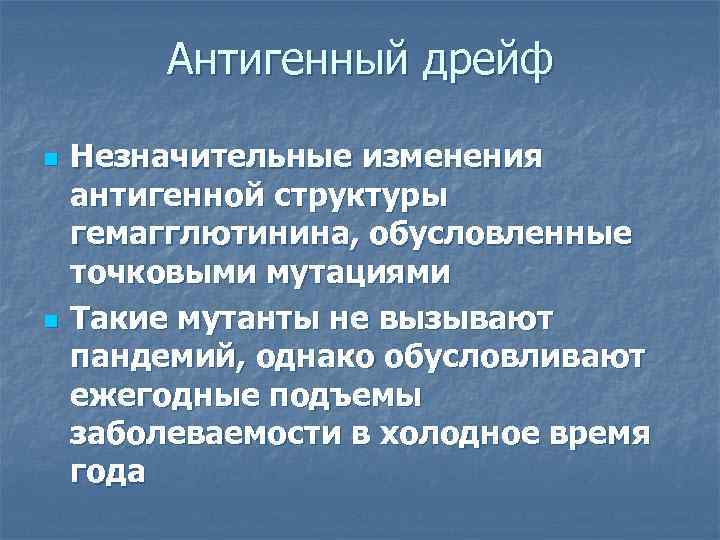 Антигенный дрейф

Незначительные изменения антигенной структуры гемагглютинина, обусловленные точковыми мутациями

Такие мутанты не вызывают пандемий, однако обусловливают ежегодные подъемы заболеваемости в холодное время года